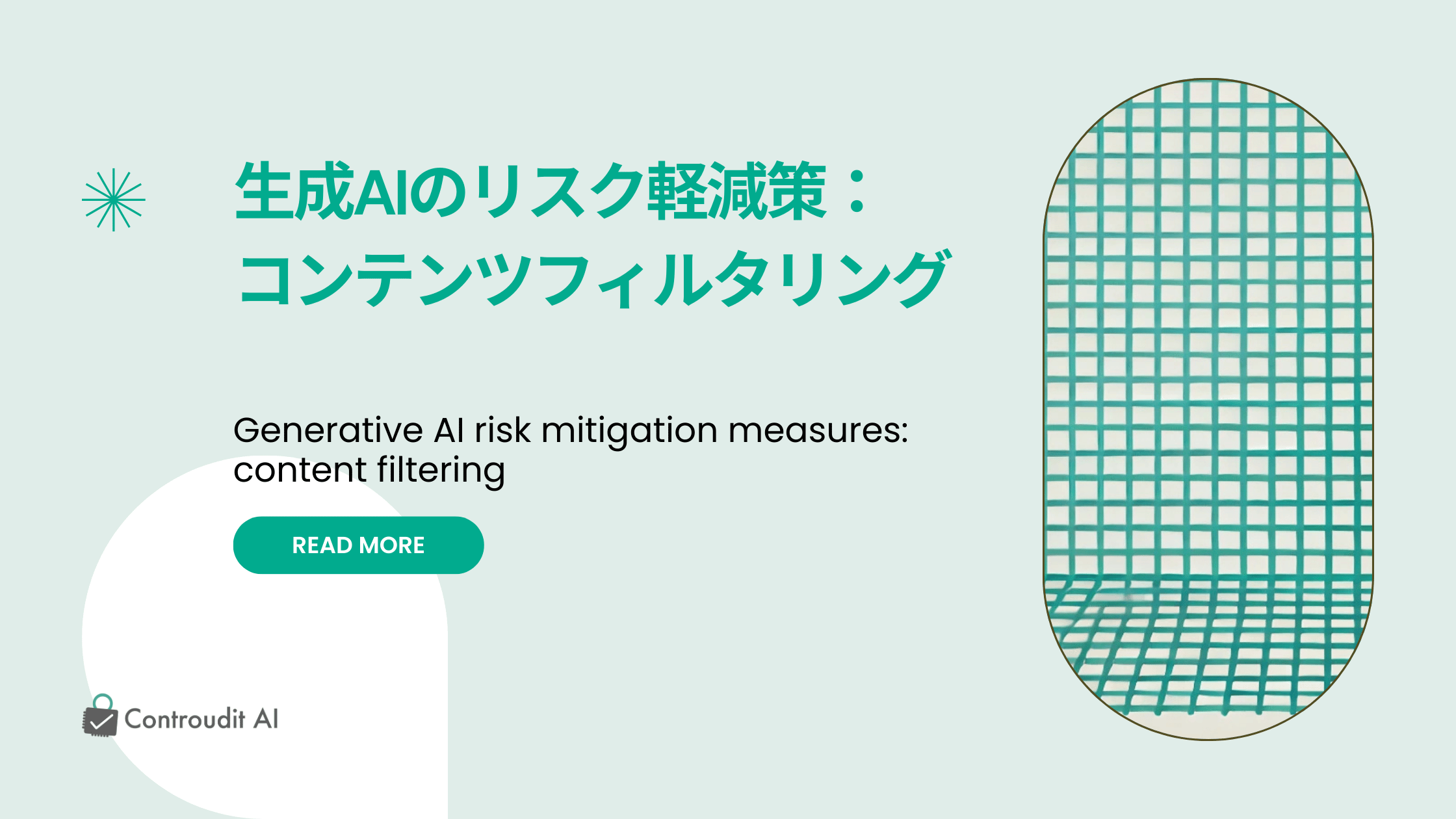 生成AIのリスク軽減策：
コンテンツフィルタリング

Generative AI risk mitigation measures: content filtering

READ MORE

Controudit AI